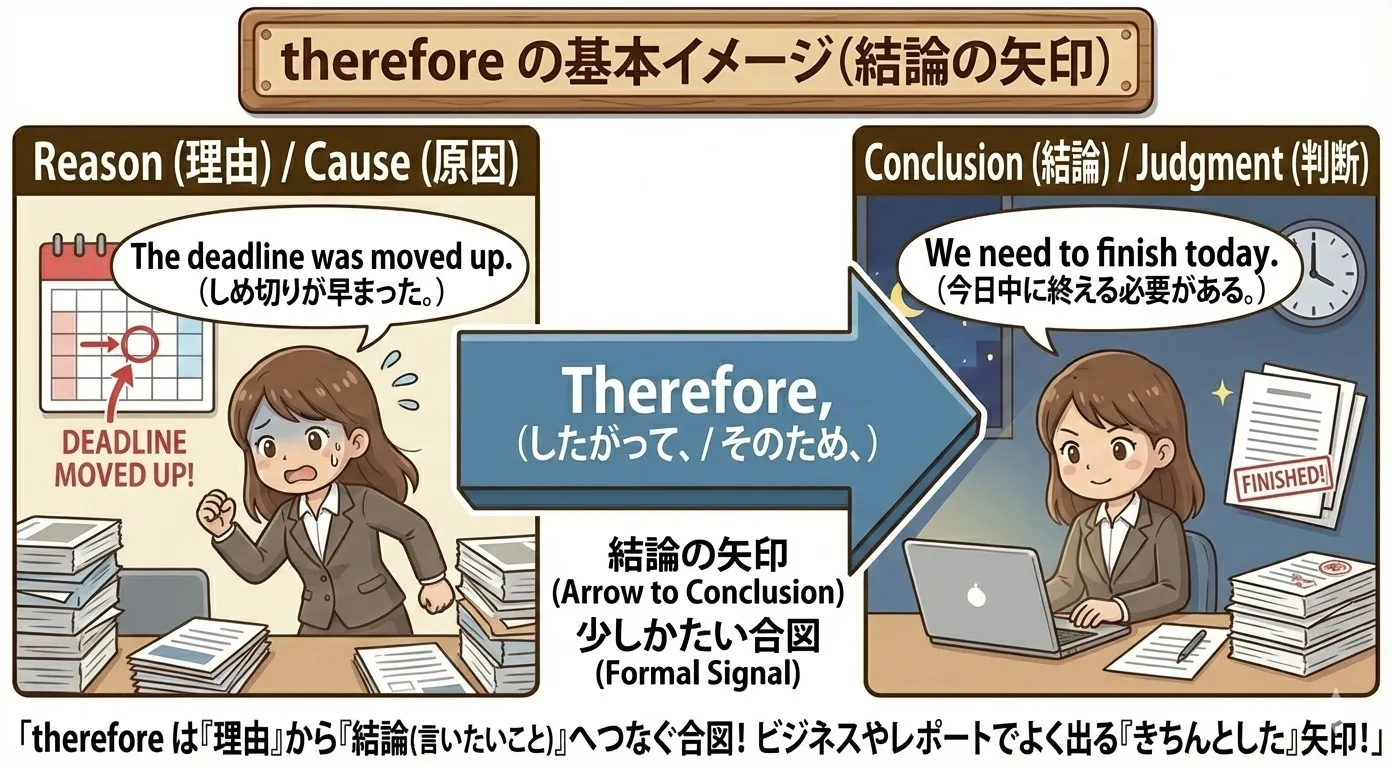 therefore の基本イメージ(結論の矢印)

Reason (理由) / Cause (原因)

The deadline was moved up.
(しめ切りが早まった。)

DEADLINE MOVED UP!

Therefore,
(したがって、/ そのため、)

結論の矢印
(Arrow to Conclusion)
少しかたい合図
(Formal Signal)

Conclusion (結論) / Judgment (判断)

We need to finish today.
(今日中に終える必要がある。)

FINISHED!

「therefore は『理由』から『結論(言いたいこと)』へつなぐ合図! ビジネスやレポートでよく出る『きちんとした』矢印!」